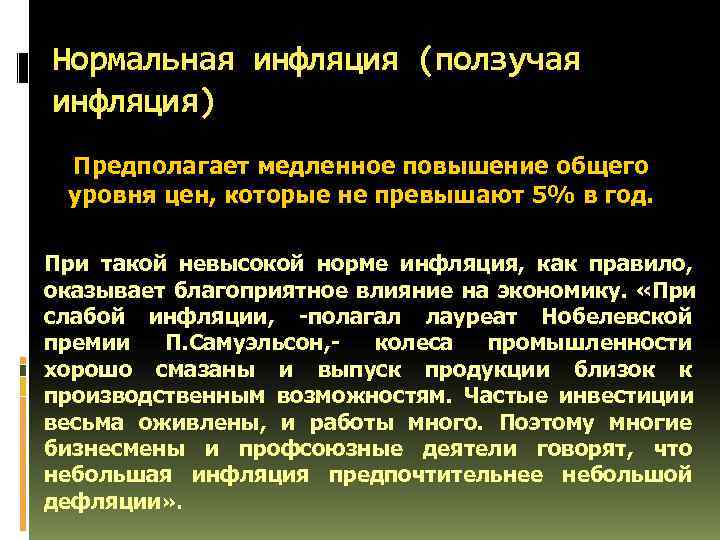 Нормальная инфляция (ползучая инфляция)

Предполагает медленное повышение общего уровня цен, которые не превышают 5% в год.

При такой невысокой норме инфляция, как правило, оказывает благоприятное влияние на экономику. «При слабой инфляции, -полагал лауреат Нобелевской премии П.Самуэльсон,- колеса промышленности хорошо смазаны и выпуск продукции близок к производственным возможностям. Частые инвестиции весьма оживлены, и работы много. Поэтому многие бизнесмены и профсоюзные деятели говорят, что небольшая инфляция предпочтительнее небольшой дефляции».